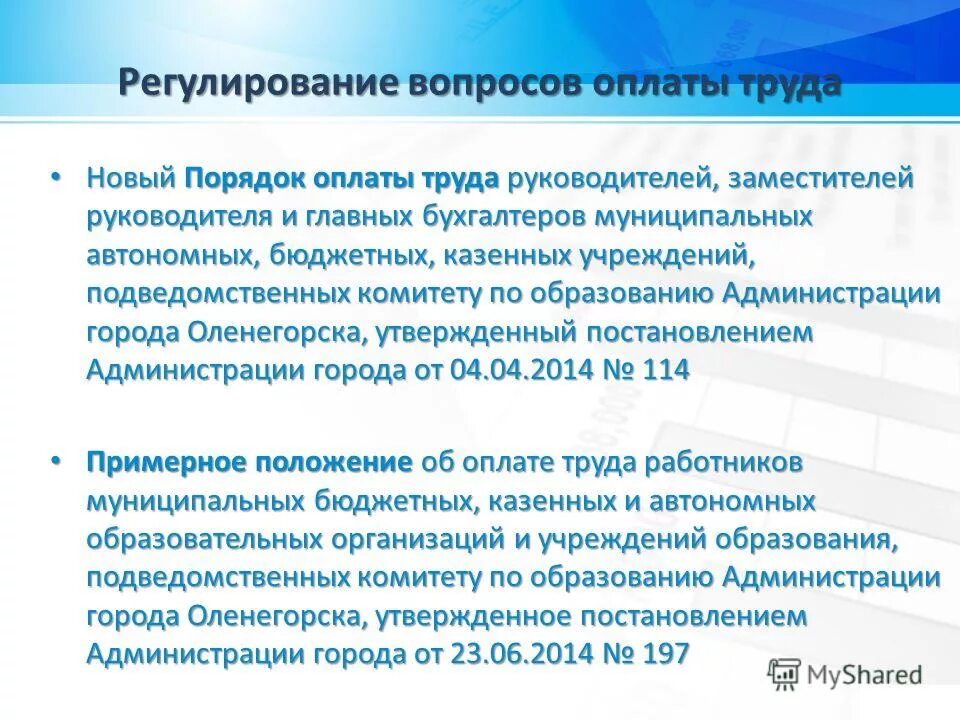 Регулирование вопросов оплаты труда

• Новый Порядок оплаты труда руководителей, заместителей руководителя и главных бухгалтеров муниципальных автономных, бюджетных, казенных учреждений, подведомственных комитету по образованию Администрации города Оленегорска, утвержденный постановлением Администрации города от 04.04.2014 № 114

• Примерное положение об оплате труда работников муниципальных бюджетных, казенных и автономных образовательных организаций и учреждений образования, подведомственных комитету по образованию Администрации города Оленегорска, утвержденное постановлением Администрации города от 23.06.2014 № 197

MyShared